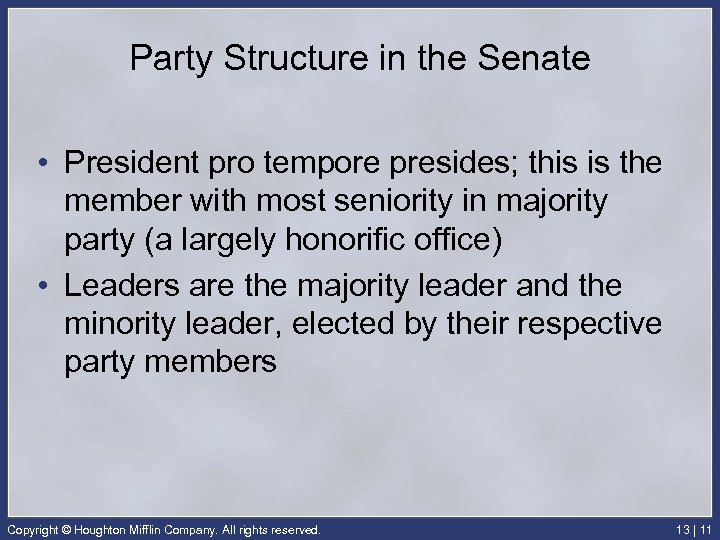 Party Structure in the Senate

• President pro tempore presides; this is the member with most seniority in majority party (a largely honorific office)

• Leaders are the majority leader and the minority leader, elected by their respective party members

Copyright © Houghton Mifflin Company. All rights reserved.

13 | 11